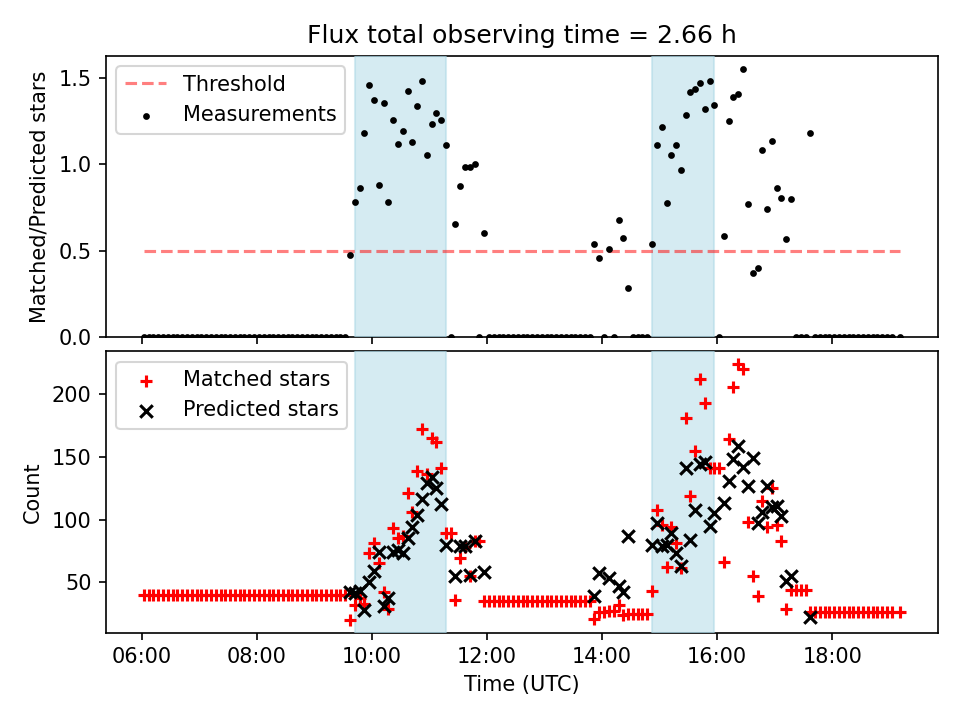 Flux total observing time = 2.66 h

Threshold
Measurements

Matched/Predicted stars

1.5
1.0
0.5
0.0

Matched stars
Predicted stars

Count

200
150
100
50

06:00
08:00
10:00
12:00
14:00
16:00
18:00

Time (UTC)